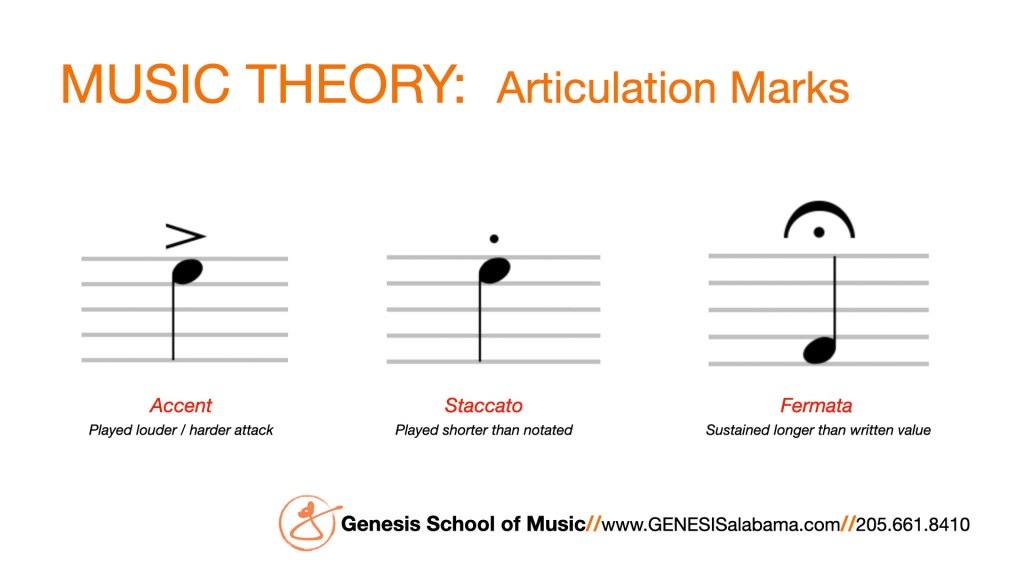 MUSIC THEORY: Articulation Marks

Accent
Played louder / harder attack

Staccato
Played shorter than notated

Fermata
Sustained longer than written value

Genesis School of Music//www.GENESISalabama.com//205.661.8410